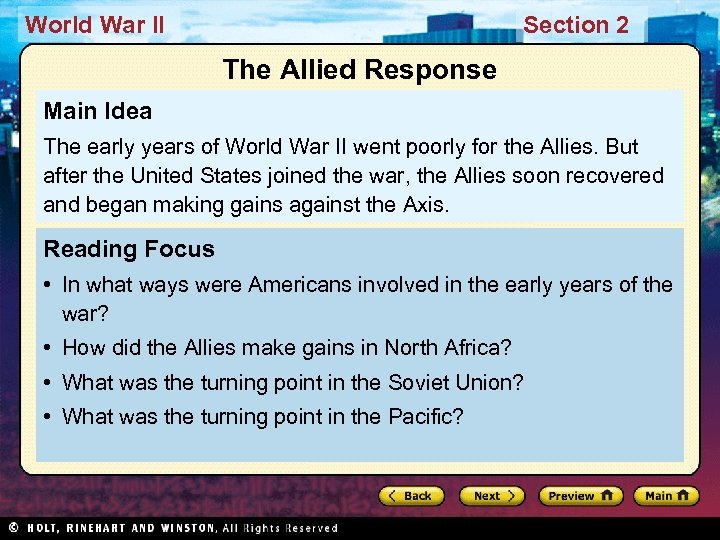 World War II

Section 2

The Allied Response

Main Idea

The early years of World War II went poorly for the Allies. But after the United States joined the war, the Allies soon recovered and began making gains against the Axis.

Reading Focus

• In what ways were Americans involved in the early years of the war?
• How did the Allies make gains in North Africa?
• What was the turning point in the Soviet Union?
• What was the turning point in the Pacific?

Back
Next
Preview
Main

© HOLT, RINEHART AND WINSTON, All Rights Reserved